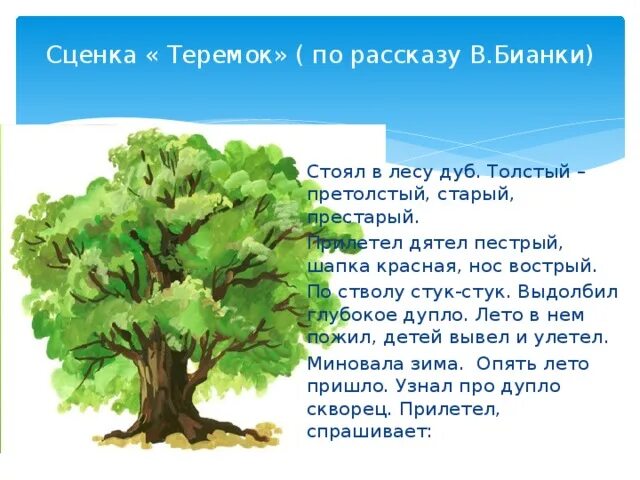 Сценка « Теремок» ( по рассказу В.Бианки)

Стоял в лесу дуб. Толстый – претолстый, старый, престарый.

Прилетел дятел пестрый, шапка красная, нос вострый.

По стволу стук-стук. Выдолбил глубокое дупло. Лето в нем пожил, детей вывел и улетел.

Миновала зима. Опять лето пришло. Узнал про дупло скворец. Прилетел, спрашивает: